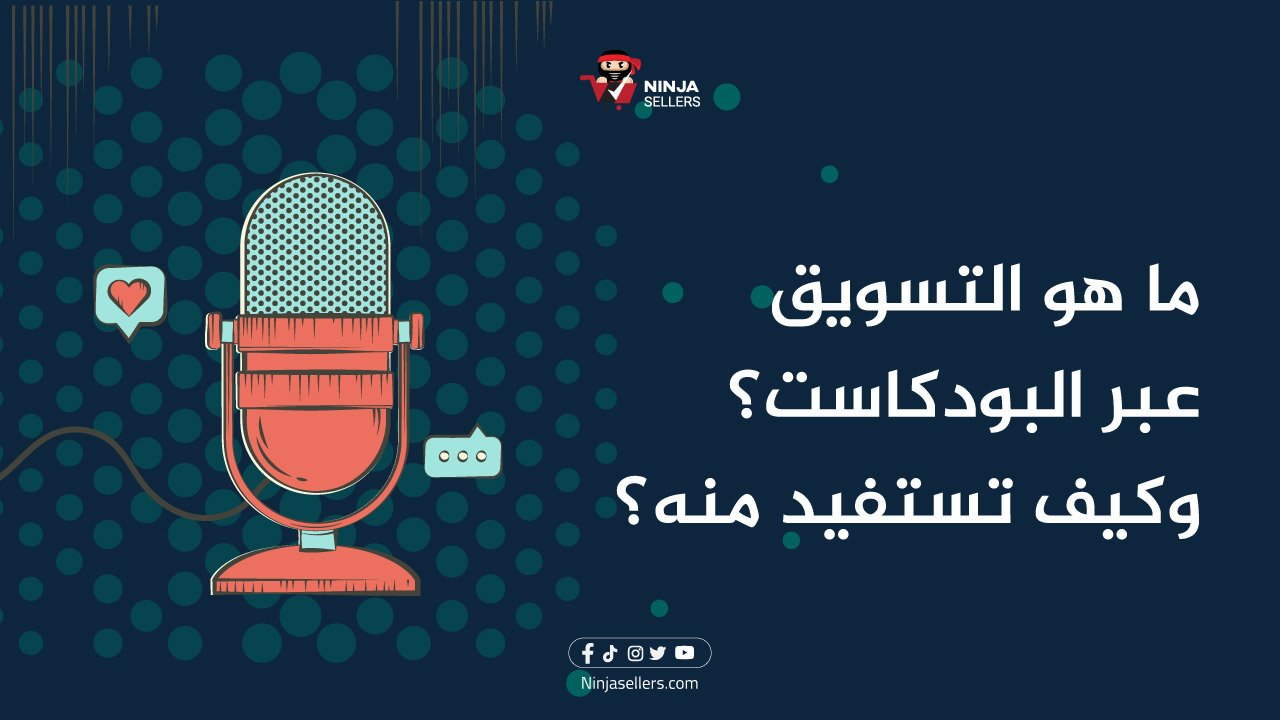 NINJA SELLERS

ما هو التسويق عبر البودكاست؟ وكيف تستفيد منه؟

Ninjasellers.com